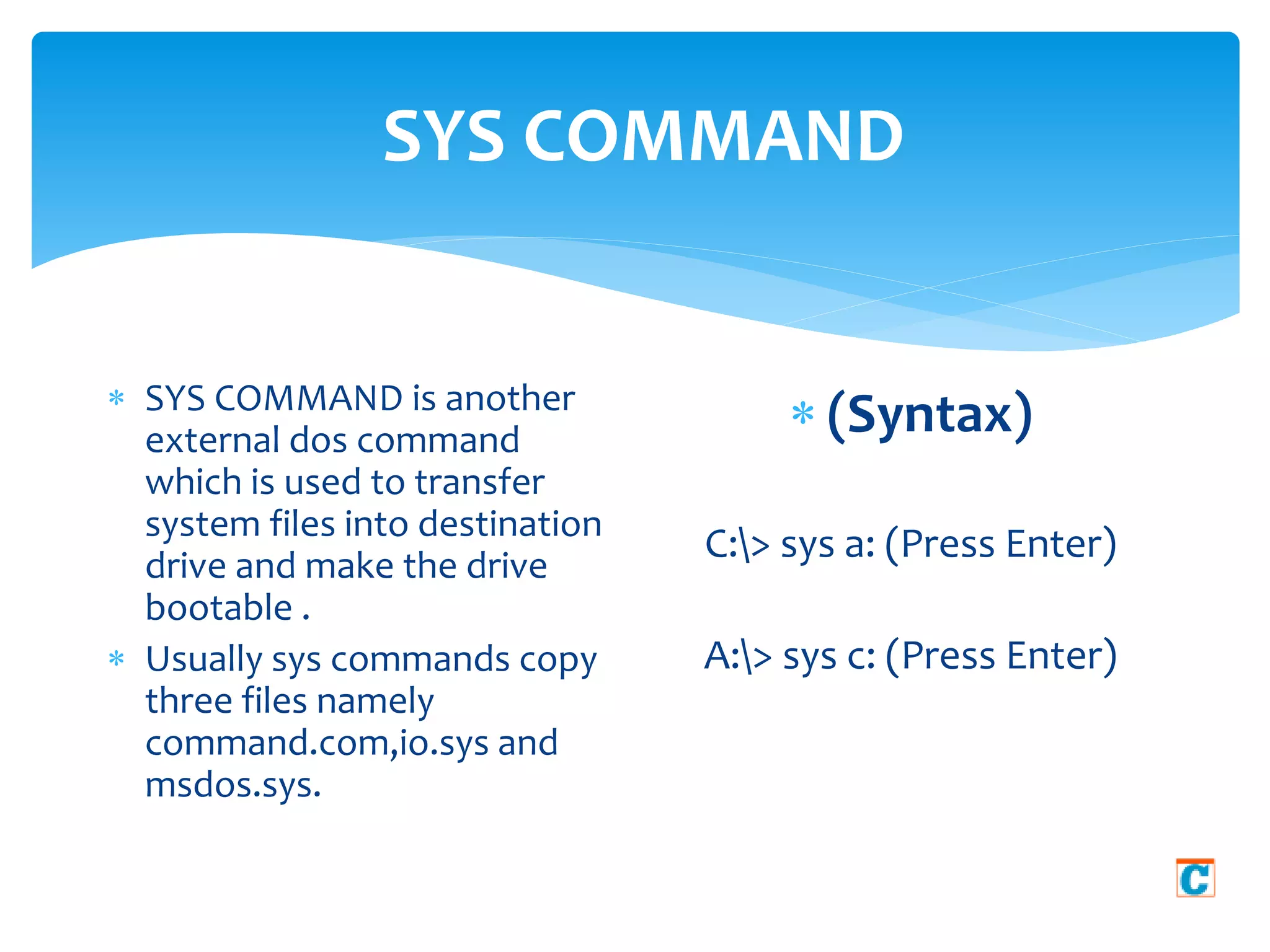 SYS COMMAND

* SYS COMMAND is another external dos command which is used to transfer system files into destination drive and make the drive bootable .
* Usually sys commands copy three files namely command.com,io.sys and msdos.sys.

* (Syntax)

C:\> sys a: (Press Enter)

A:\> sys c: (Press Enter)

C